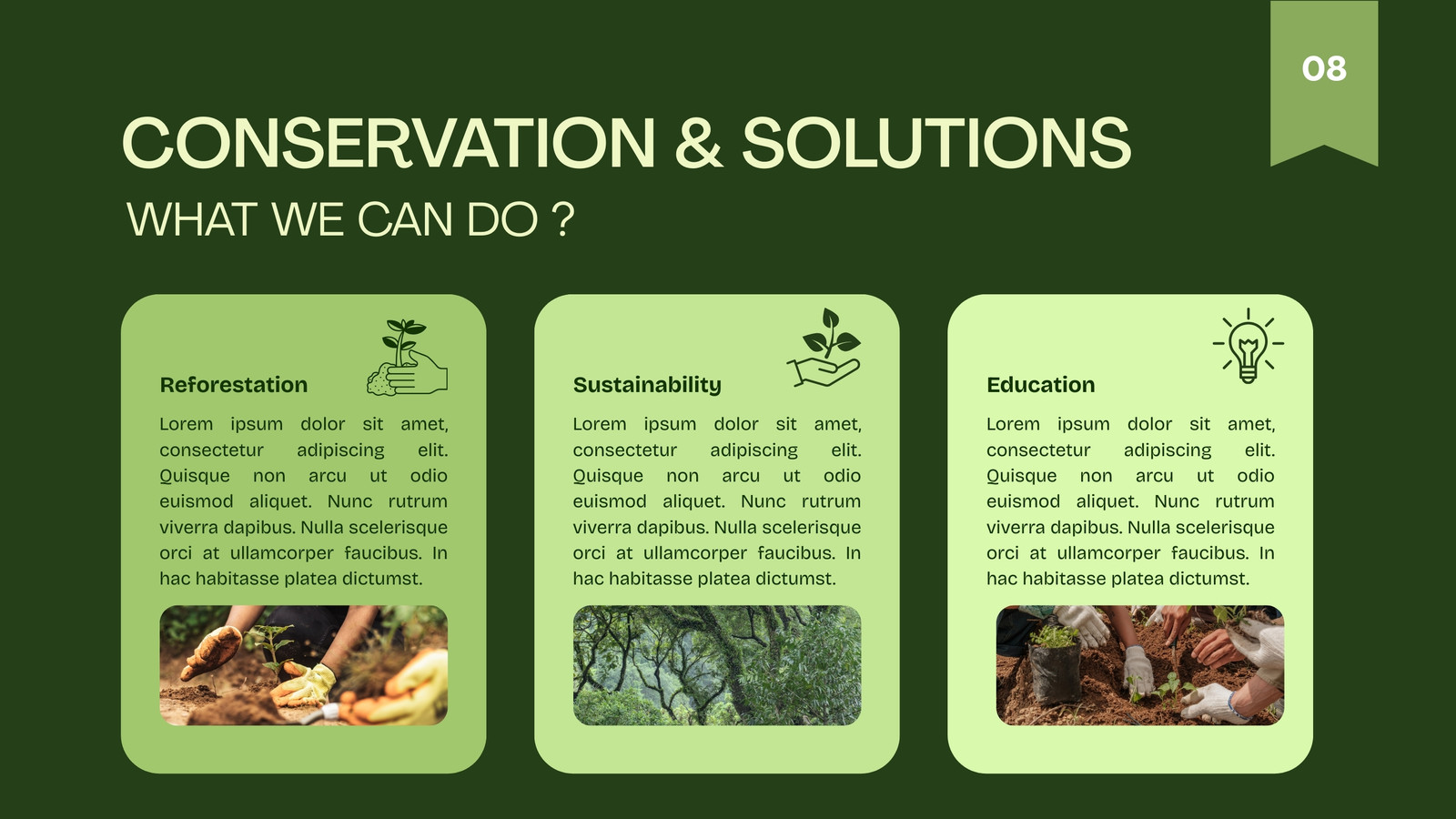 08

CONSERVATION & SOLUTIONS

WHAT WE CAN DO ?

Reforestation

Lorem ipsum dolor sit amet, consectetur adipiscing elit. Quisque non arcu ut odio euismod aliquet. Nunc rutrum viverra dapibus. Nulla scelerisque orci at ullamcorper faucibus. In hac habitasse platea dictumst.

Sustainability

Lorem ipsum dolor sit amet, consectetur adipiscing elit. Quisque non arcu ut odio euismod aliquet. Nunc rutrum viverra dapibus. Nulla scelerisque orci at ullamcorper faucibus. In hac habitasse platea dictumst.

Education

Lorem ipsum dolor sit amet, consectetur adipiscing elit. Quisque non arcu ut odio euismod aliquet. Nunc rutrum viverra dapibus. Nulla scelerisque orci at ullamcorper faucibus. In hac habitasse platea dictumst.